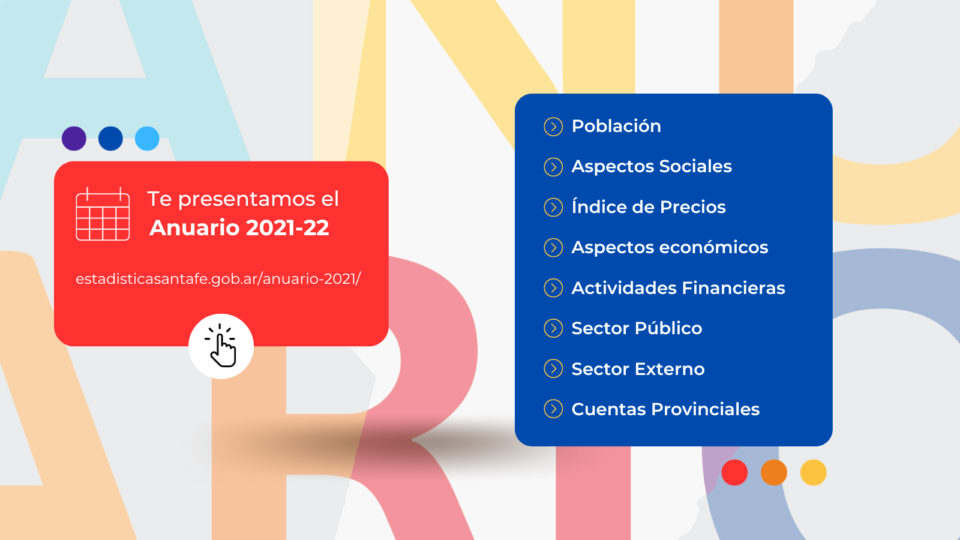 Te presentamos el
Anuario 2021-22

estadisticasantafe.gob.ar/anuario-2021/

Población
Aspectos Sociales
Índice de Precios
Aspectos económicos
Actividades Financieras
Sector Público
Sector Externo
Cuentas Provinciales